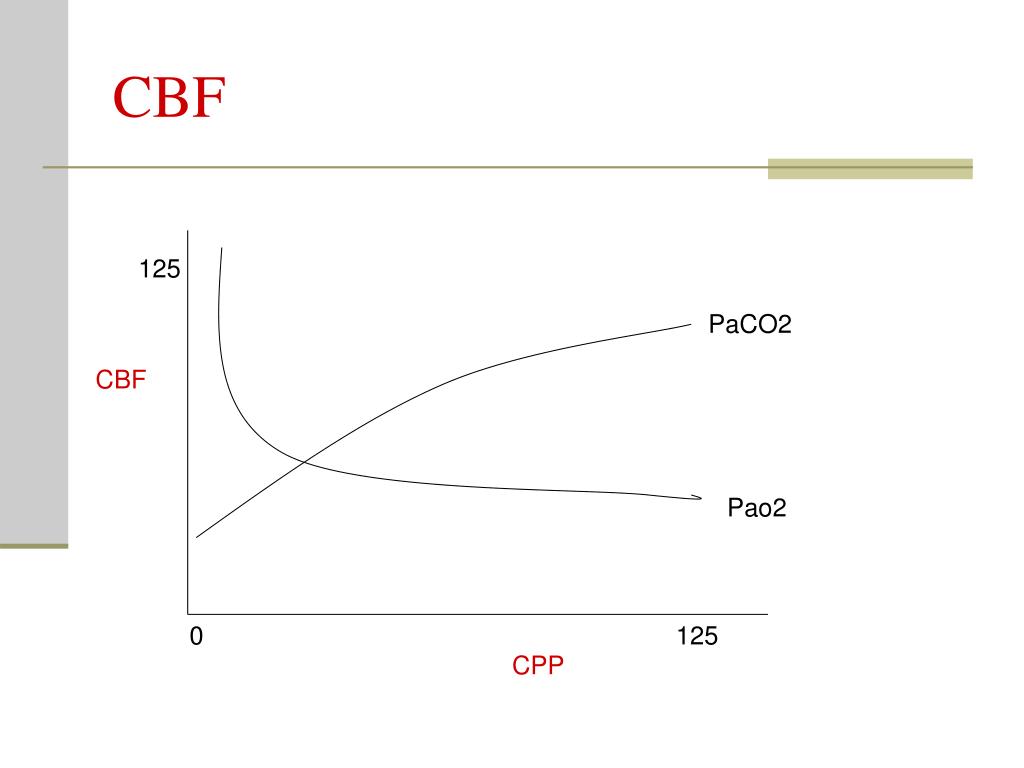 CBF

125

CBF

PaCO2

Pao2

0

125

CPP